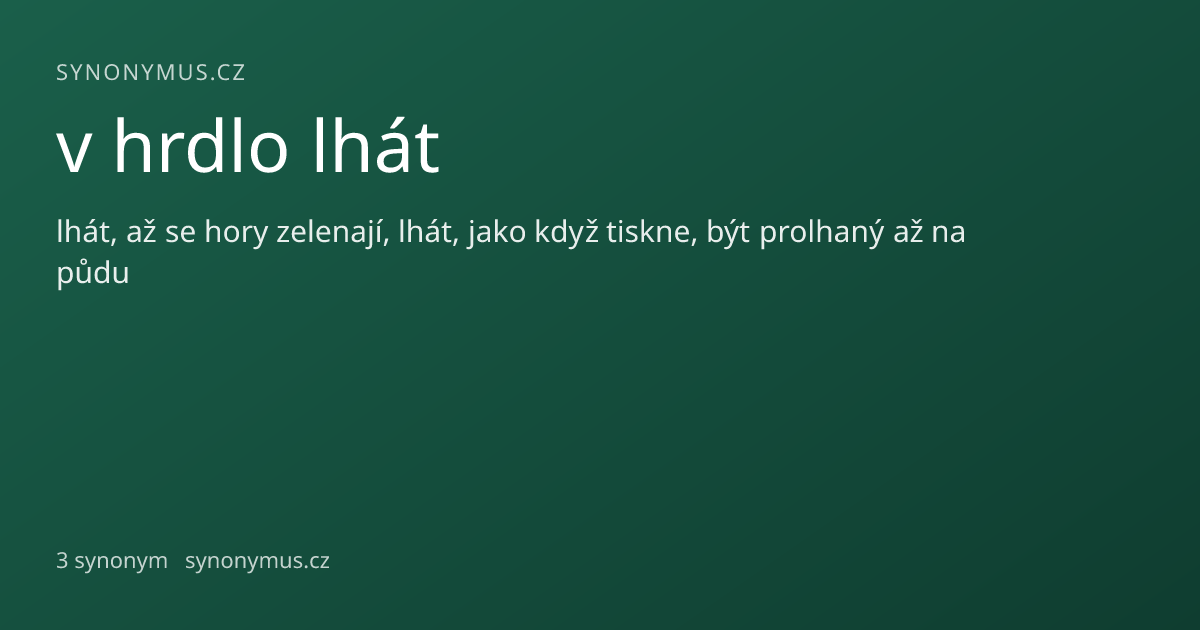 SYNONYMUS.CZ

v hrdlo lhát

lhát, až se hory zelenají, lhát, jako když tiskne, být prolhaný až na půdu

3 synonym synonymus.cz